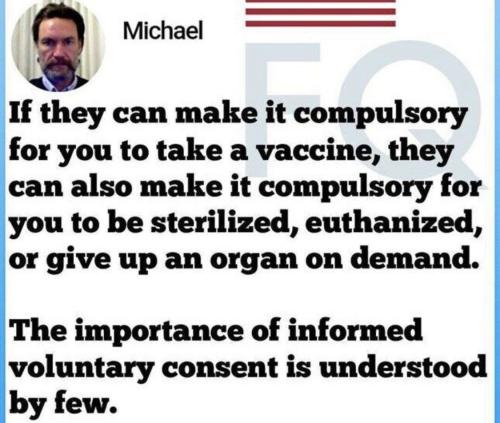 Michael

FQ

If they can make it compulsory for you to take a vaccine, they can also make it compulsory for you to be sterilized, euthanized, or give up an organ on demand.

The importance of informed voluntary consent is understood by few.